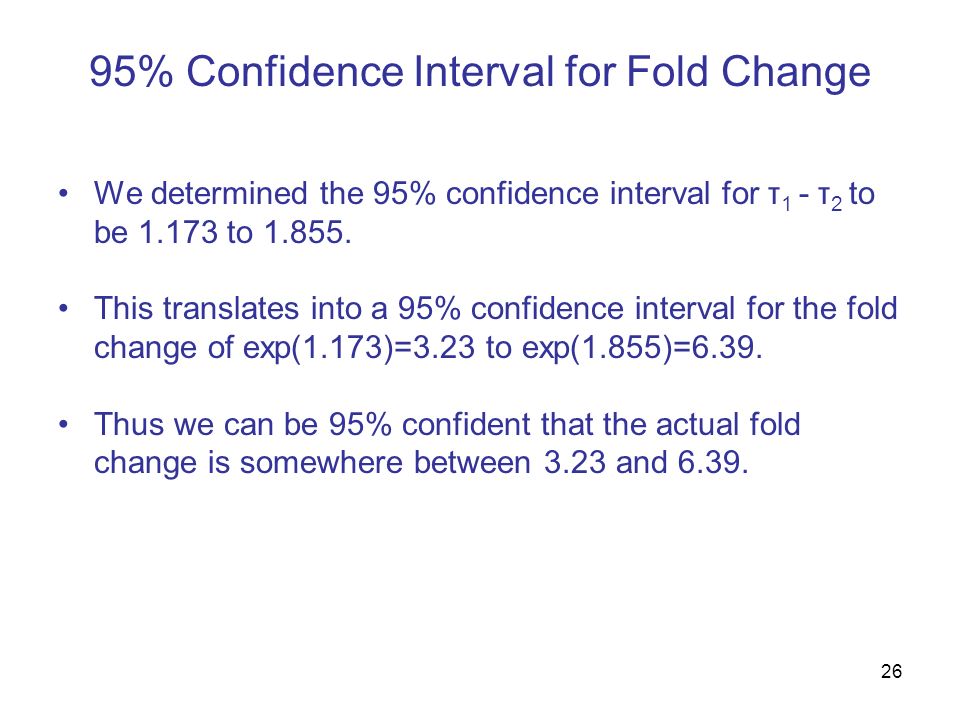 95% Confidence Interval for Fold Change

• We determined the 95% confidence interval for $\tau_1 - \tau_2$ to be 1.173 to 1.855.

• This translates into a 95% confidence interval for the fold change of exp(1.173)=3.23 to exp(1.855)=6.39.

• Thus we can be 95% confident that the actual fold change is somewhere between 3.23 and 6.39.

26